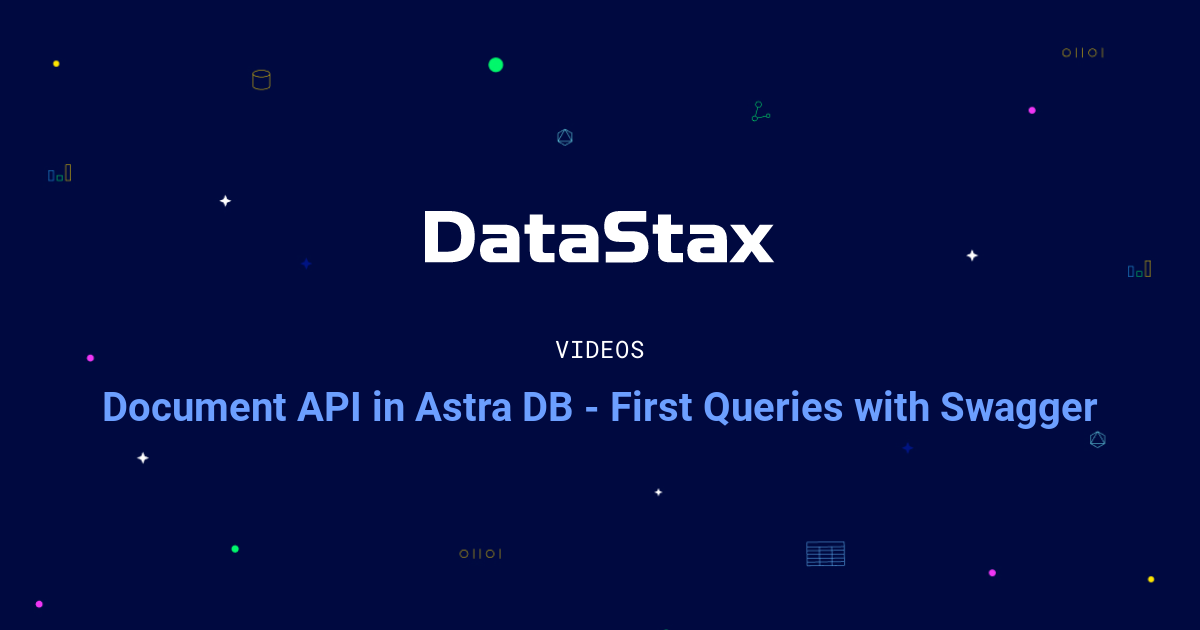 DataStax

VIDEOS

Document API in Astra DB - First Queries with Swagger